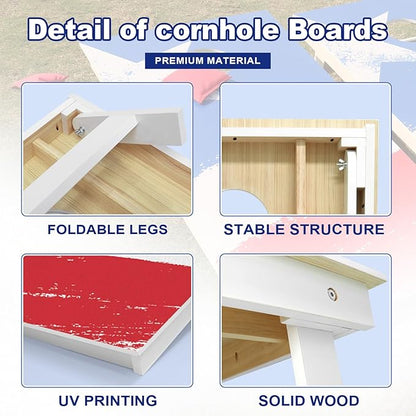 Detail of cornhole Boards

PREMIUM MATERIAL

FOLDABLE LEGS

STABLE STRUCTURE

UV PRINTING

SOLID WOOD